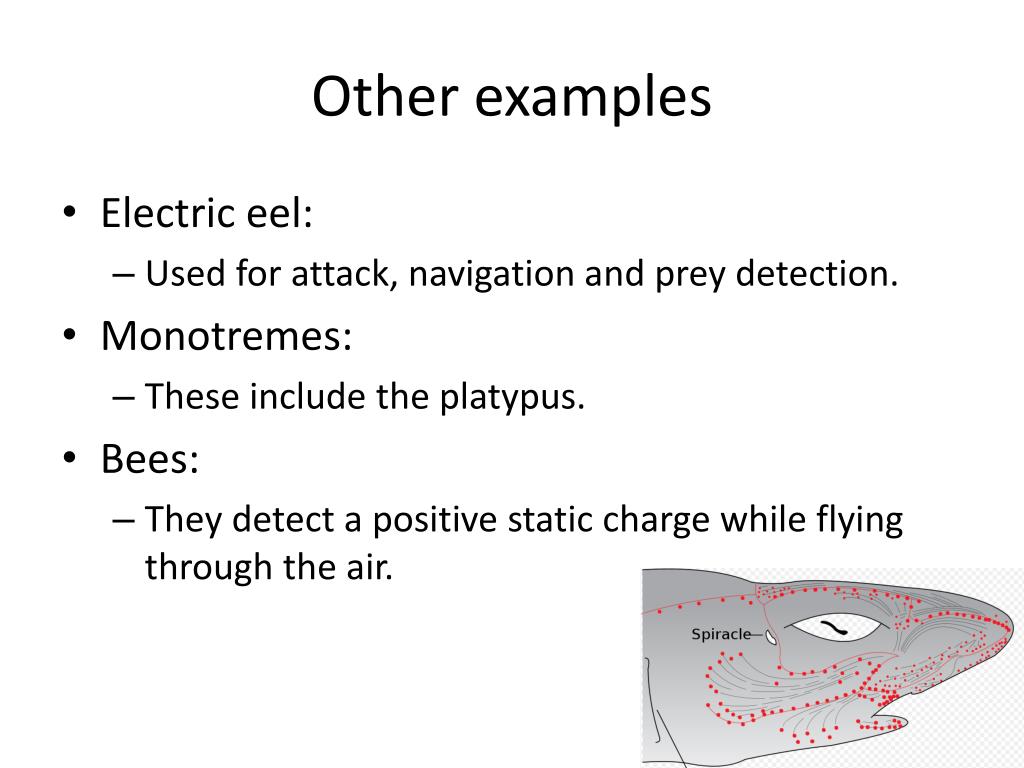 Other examples

• Electric eel:
– Used for attack, navigation and prey detection.
• Monotremes:
– These include the platypus.
• Bees:
– They detect a positive static charge while flying through the air.

Spiracle